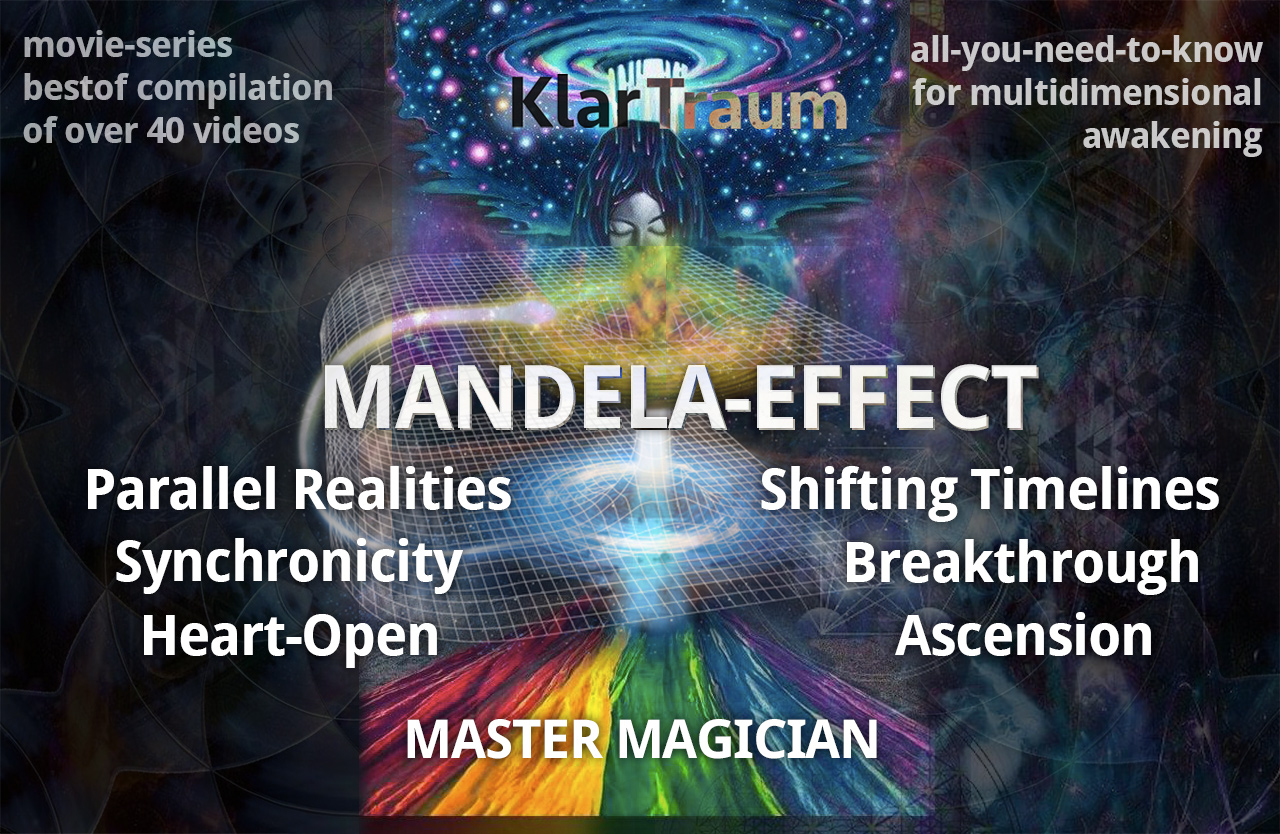 movie-series
bestof compilation
of over 40 videos

KlarTraum

all-you-need-to-know
for multidimensional
awakening

MANDELA-EFFECT

Parallel Realities
Synchronicity
Heart-Open

Shifting Timelines
Breakthrough
Ascension

MASTER MAGICIAN